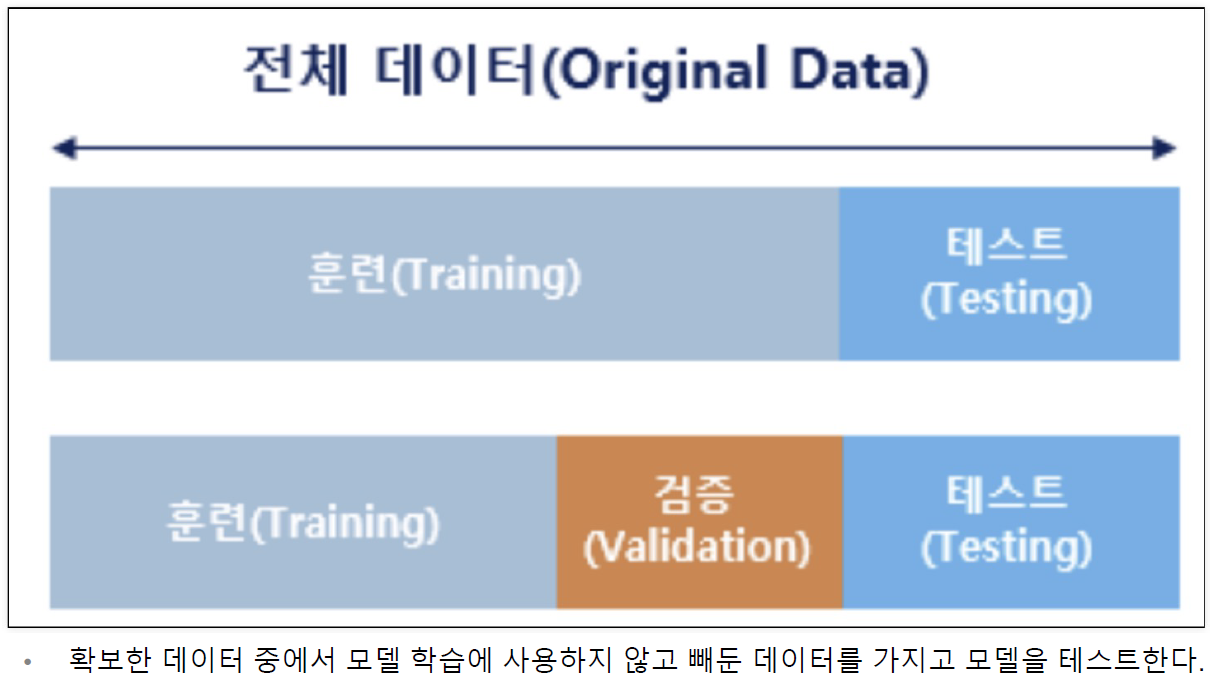 전체 데이터(Original Data)

훈련(Training)

테스트 (Testing)

훈련(Training)

검증 (Validation)

테스트 (Testing)

• 확보한 데이터 중에서 모델 학습에 사용하지 않고 빼둔 데이터를 가지고 모델을 테스트한다.